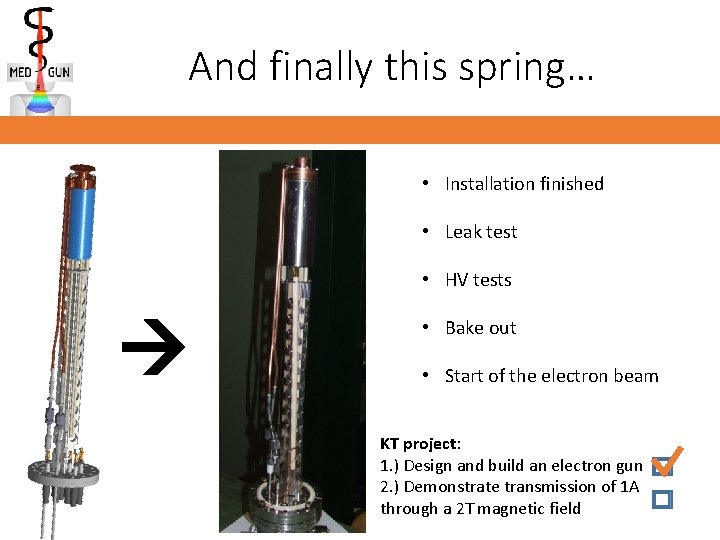 MED GUN

And finally this spring…

• Installation finished

• Leak test

• HV tests

• Bake out

• Start of the electron beam

KT project:
1.) Design and build an electron gun
2.) Demonstrate transmission of 1A through a 2T magnetic field